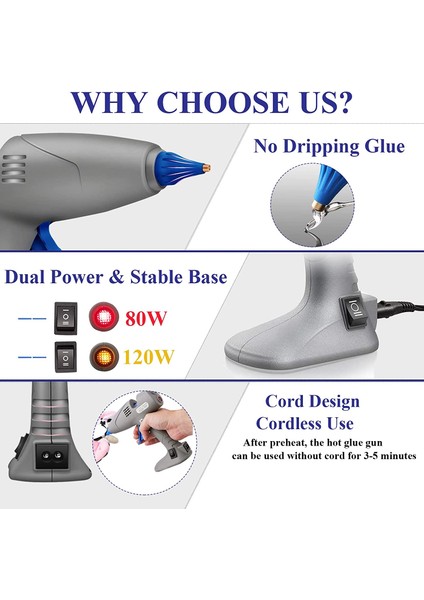 WHY CHOOSE US?

No Dripping Glue

Dual Power & Stable Base

80W

120W

Cord Design
Cordless Use
After preheat, the hot glue gun can be used without cord for 3-5 minutes